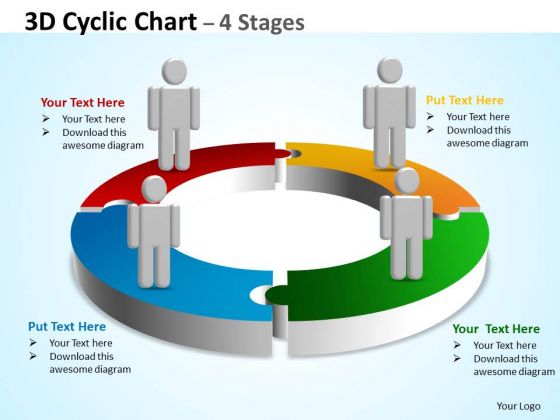 3D Cyclic Chart – 4 Stages

Your Text Here
➢ Your Text here
➢ Download this awesome diagram

Put Text Here
➢ Your Text here
➢ Download this awesome diagram

Put Text Here
➢ Your Text here
➢ Download this awesome diagram

Your Text Here
➢ Your Text here
➢ Download this awesome diagram

Your Logo